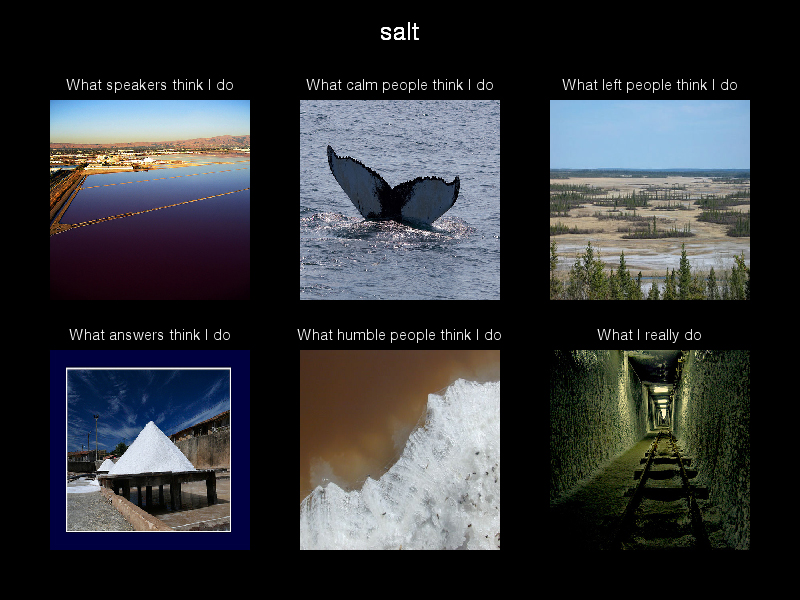 salt

What speakers think I do

What calm people think I do

What left people think I do

What answers think I do

What humble people think I do

What I really do